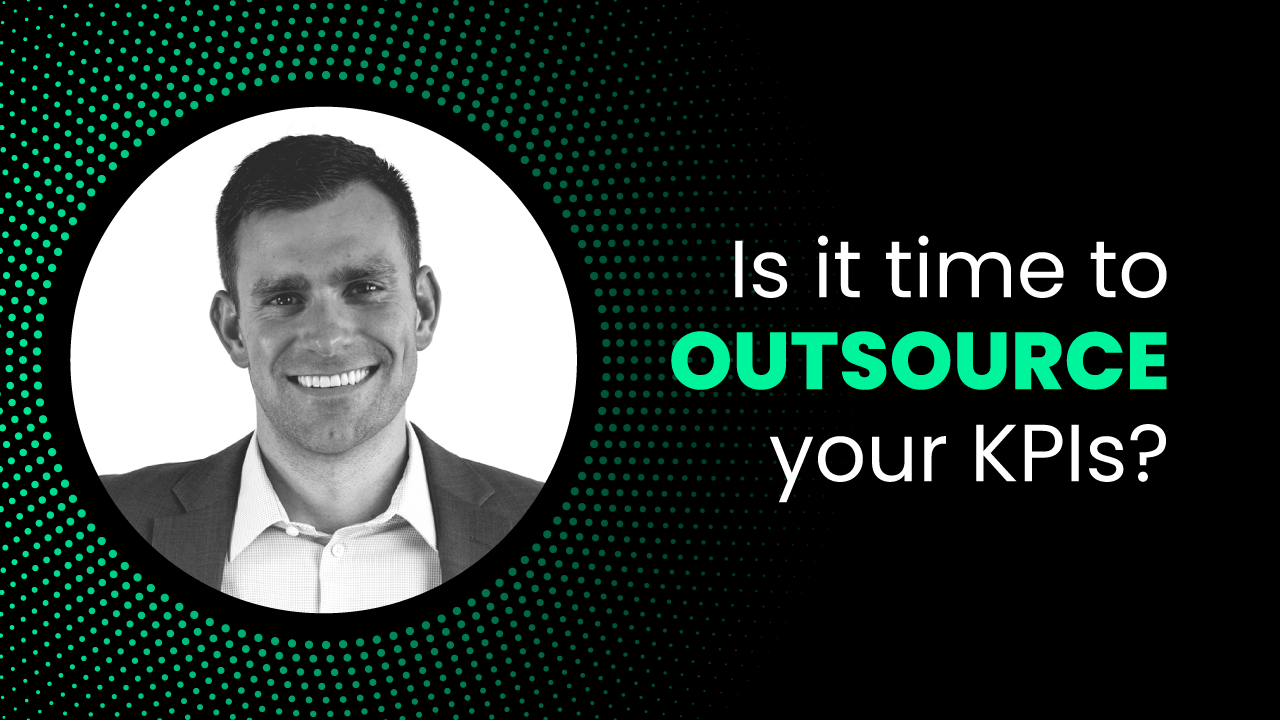 Is it time to
OUTSOURCE
your KPIs?